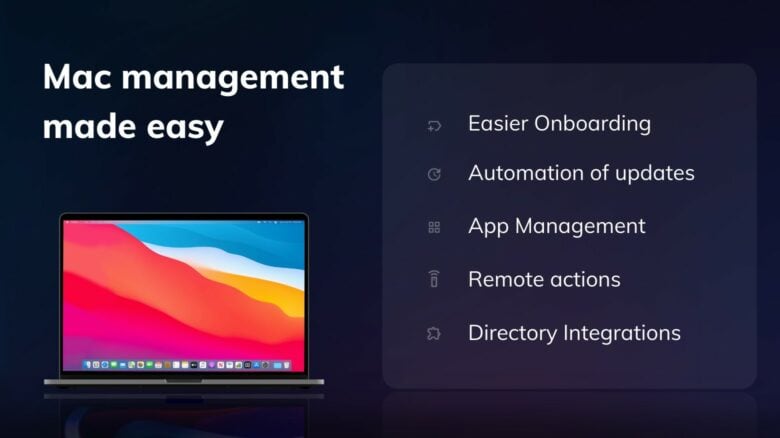 Mac management made easy

Easier Onboarding

Automation of updates

App Management

Remote actions

Directory Integrations